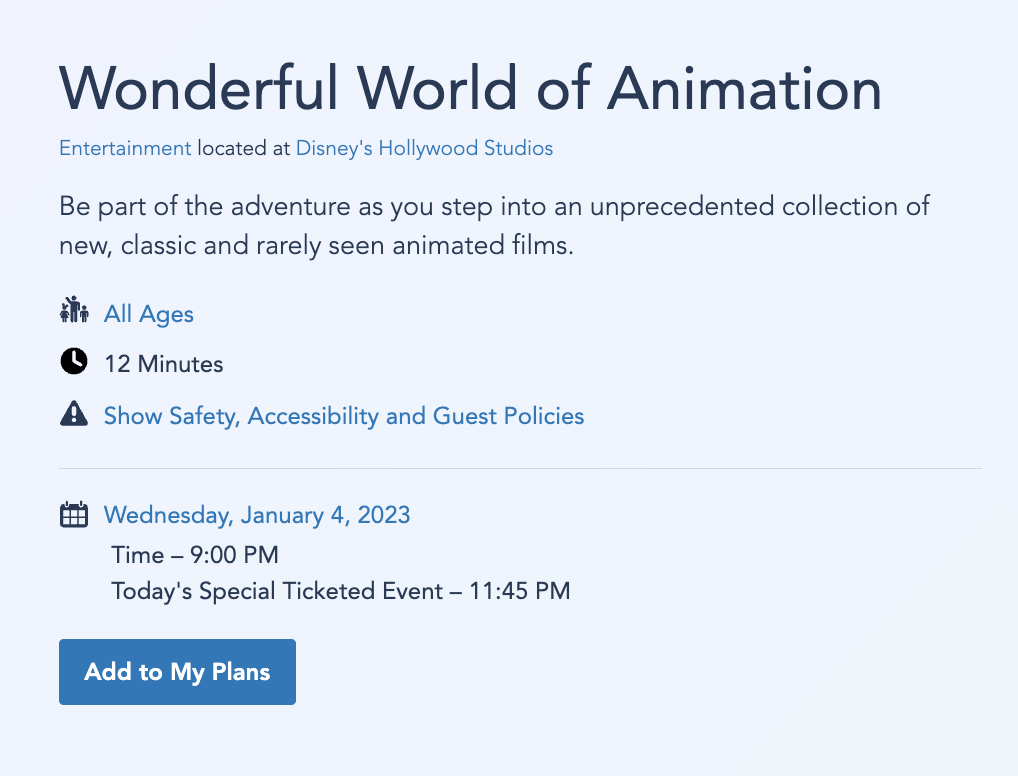 Wonderful World of Animation

Entertainment located at Disney's Hollywood Studios

Be part of the adventure as you step into an unprecedented collection of new, classic and rarely seen animated films.

All Ages

12 Minutes

Show Safety, Accessibility and Guest Policies

Wednesday, January 4, 2023

Time – 9:00 PM

Today's Special Ticketed Event – 11:45 PM

Add to My Plans